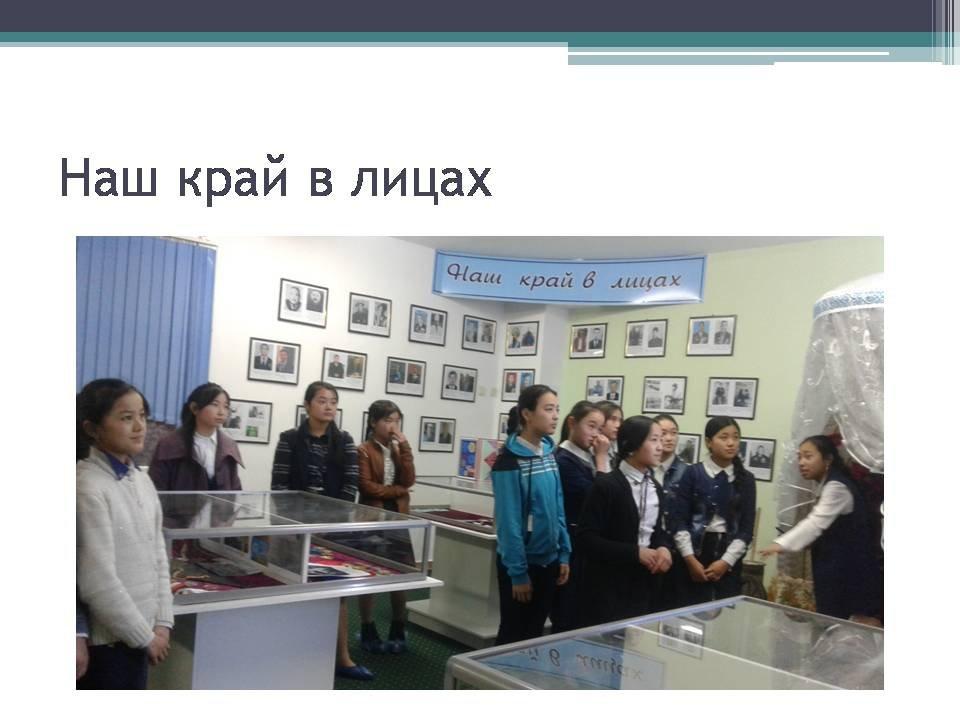 Наш край в лицах

Наш край в лицах